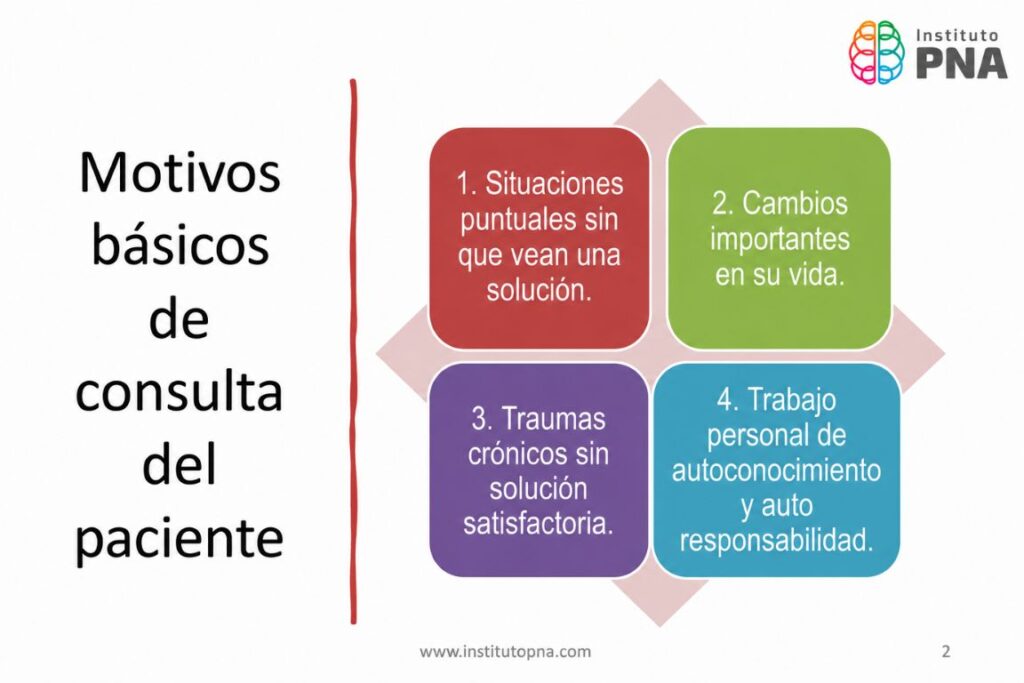 Instituto PNA

Motivos básicos de consulta del paciente

1. Situaciones puntuales sin que vean una solución.

2. Cambios importantes en su vida.

3. Traumas crónicos sin solución satisfactoria.

4. Trabajo personal de autoconocimiento y auto responsabilidad.

www.institutopna.com

2